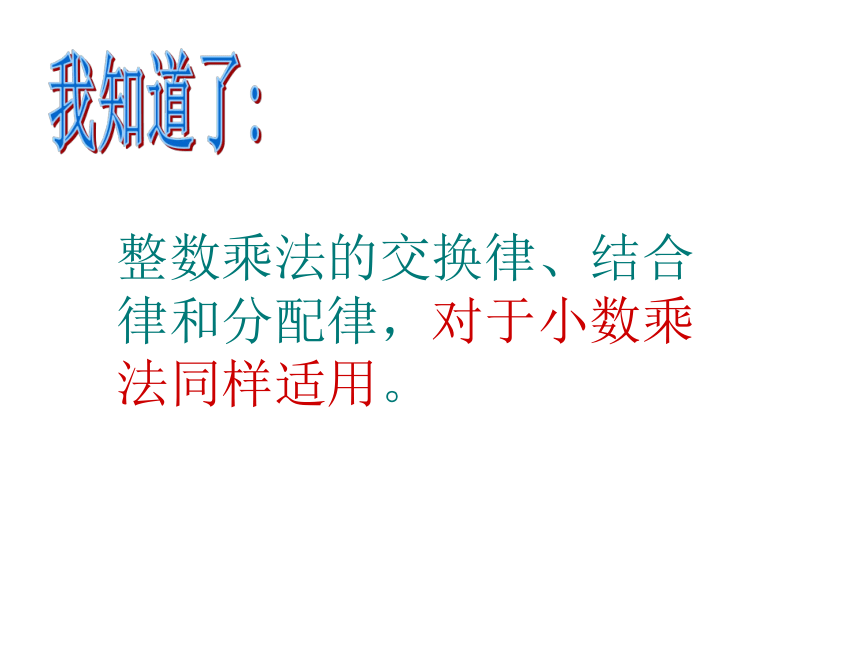 我知道了:

整数乘法的交换律、结合律和分配律，对于小数乘法同样适用。